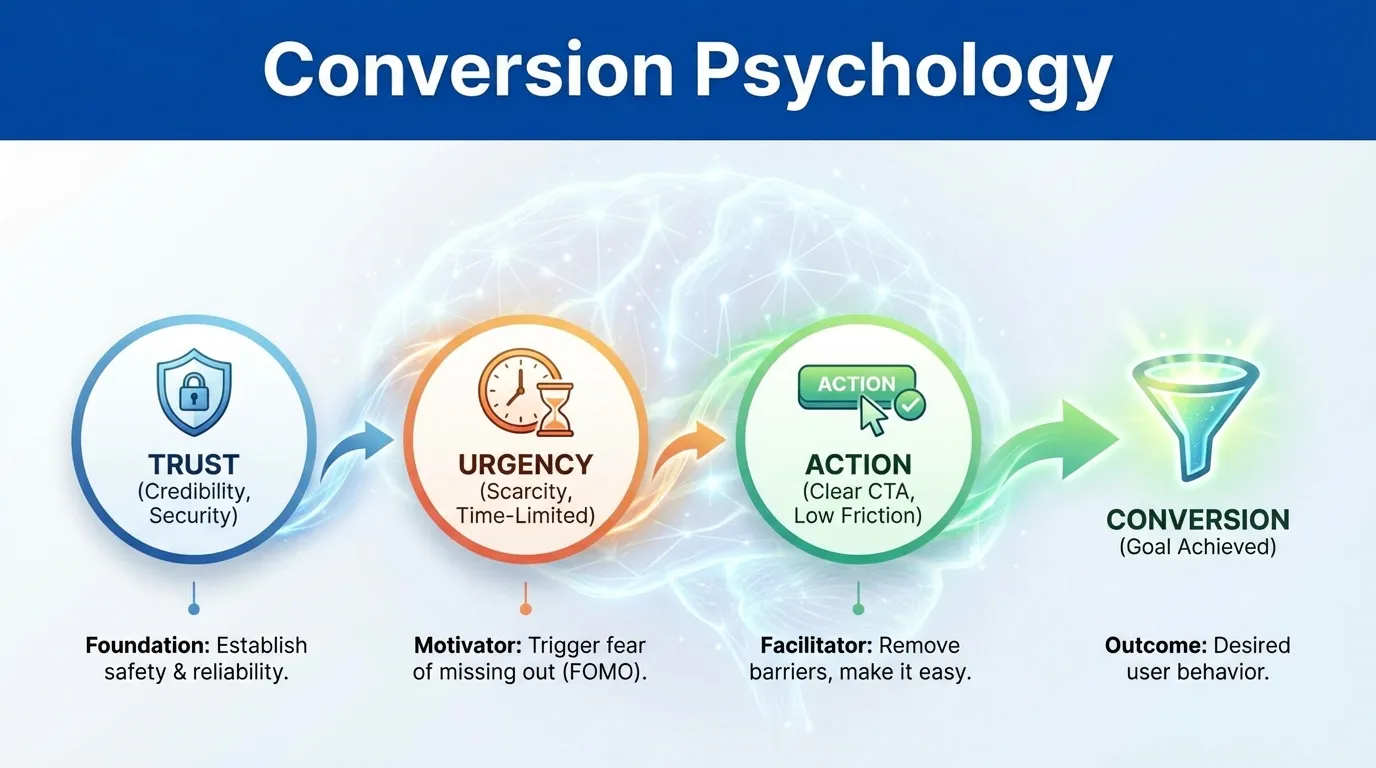 Conversion Psychology

TRUST
(Credibility, Security)

Foundation: Establish safety & reliability.

URGENCY
(Scarcity, Time-Limited)

Motivator: Trigger fear of missing out (FOMO).

ACTION

ACTION
(Clear CTA, Low Friction)

Facilitator: Remove barriers, make it easy.

CONVERSION
(Goal Achieved)

Outcome: Desired user behavior.